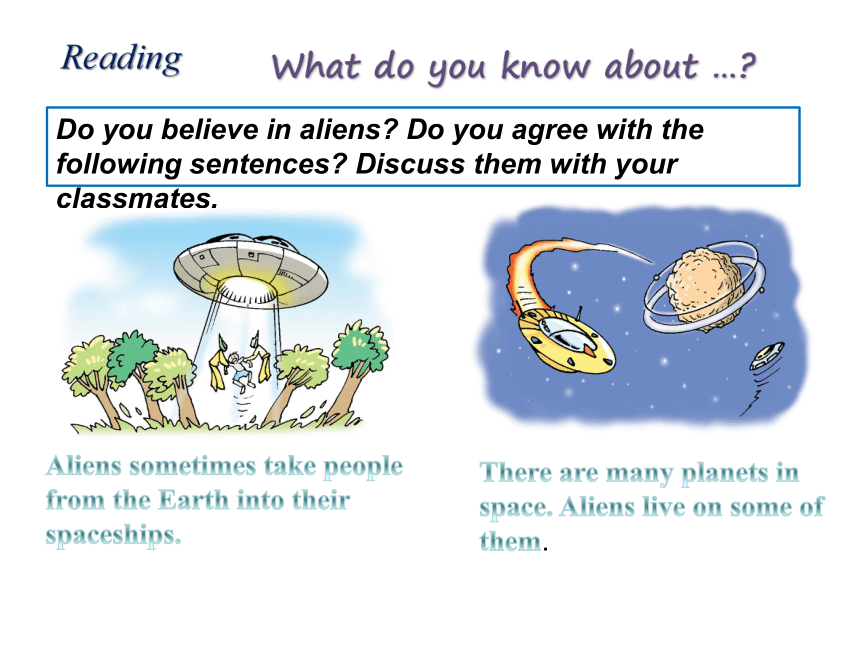 Reading

What do you know about …?

Do you believe in aliens? Do you agree with the following sentences? Discuss them with your classmates.

Aliens sometimes take people from the Earth into their spaceships.

There are many planets in space. Aliens live on some of them.